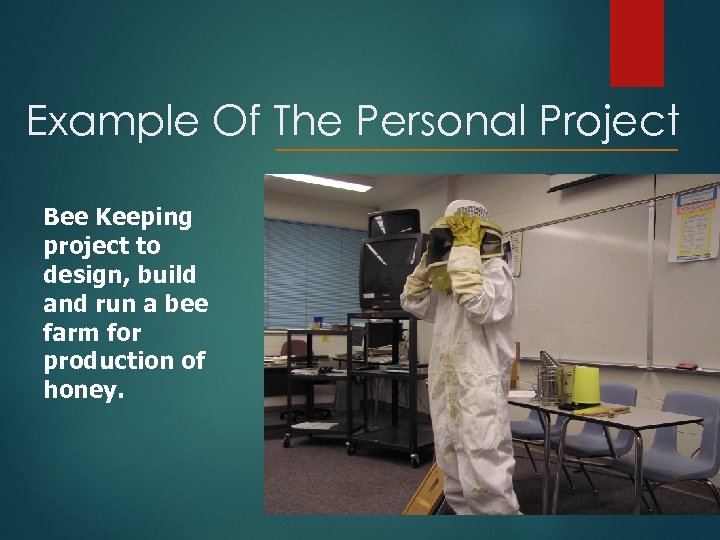 Example Of The Personal Project

Bee Keeping project to design, build and run a bee farm for production of honey.